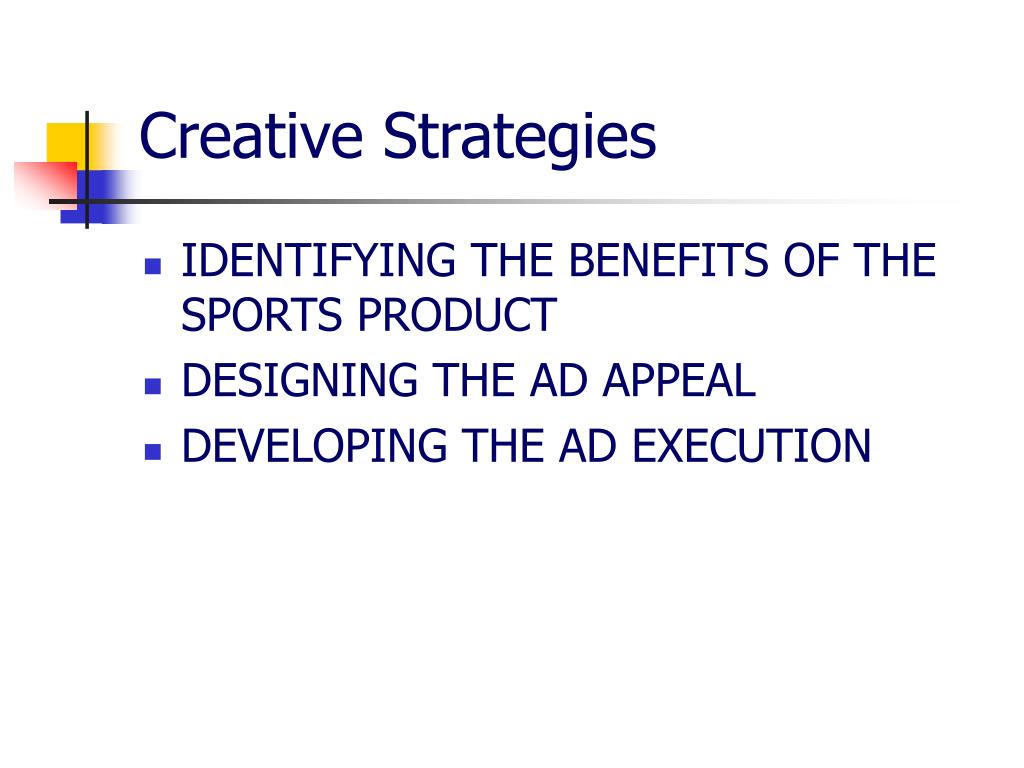 Creative Strategies

- IDENTIFYING THE BENEFITS OF THE SPORTS PRODUCT
- DESIGNING THE AD APPEAL
- DEVELOPING THE AD EXECUTION